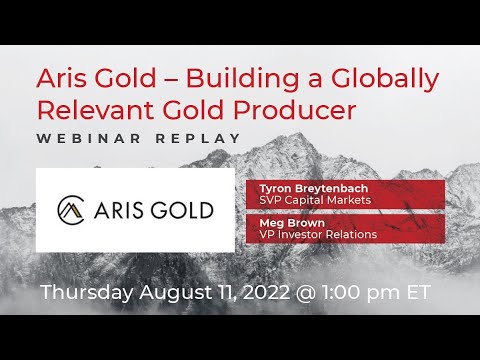 Aris Gold – Building a Globally Relevant Gold Producer

WEBINAR REPLAY

ARIS GOLD

Tyron Breytenbach
SVP Capital Markets

Meg Brown
VP Investor Relations

Thursday August 11, 2022 @ 1:00 pm ET